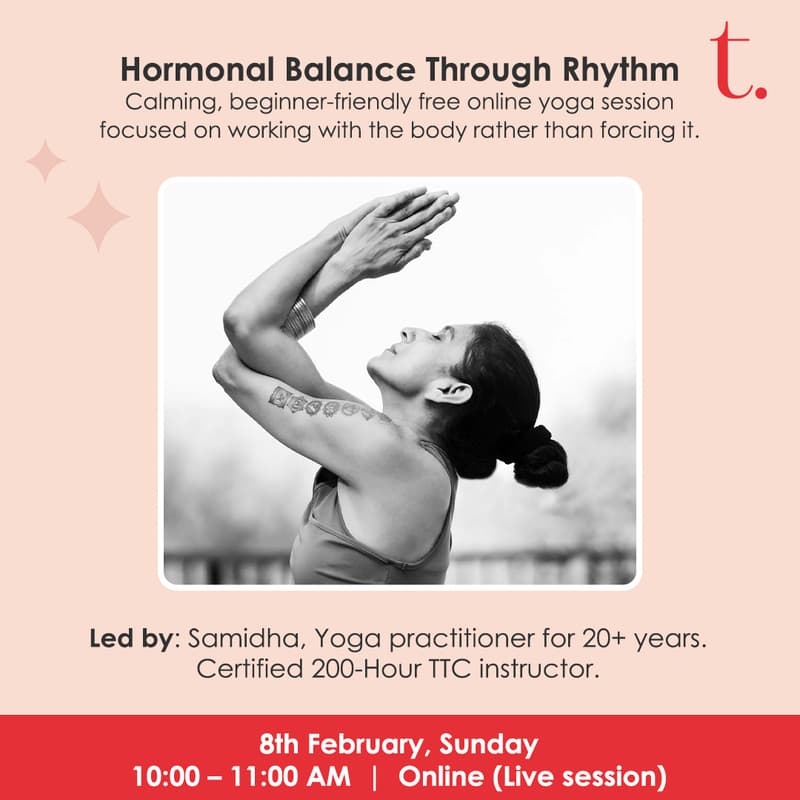 t.

Hormonal Balance Through Rhythm
Calming, beginner-friendly free online yoga session focused on working with the body rather than forcing it.

Led by: Samidha, Yoga practitioner for 20+ years. Certified 200-Hour TTC instructor.

8th February, Sunday
10:00 – 11:00 AM | Online (Live session)